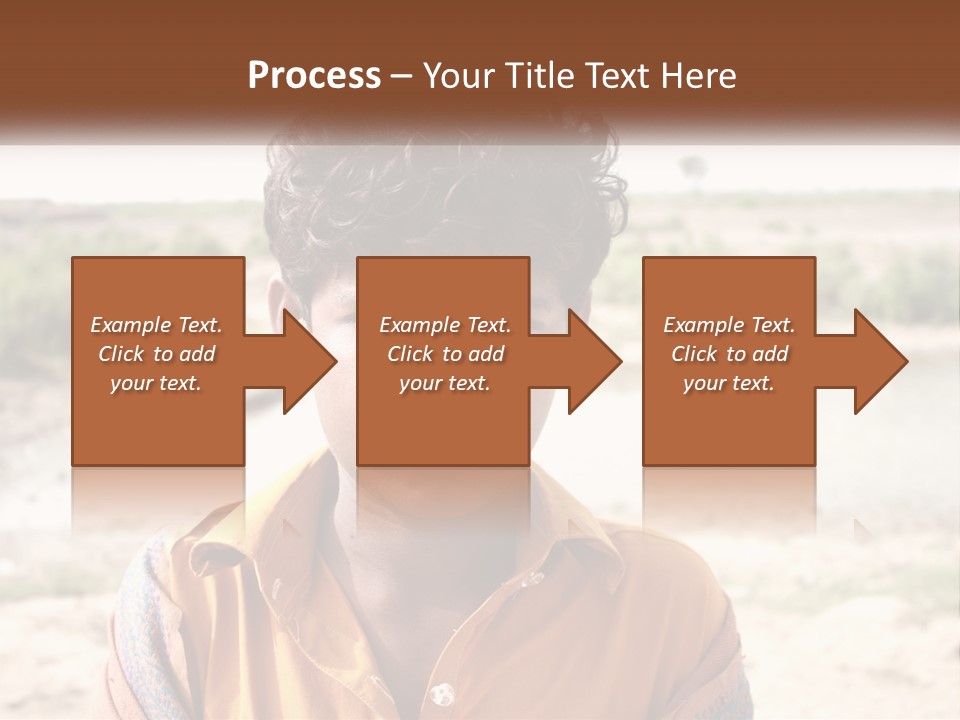 Process – Your Title Text Here

Example Text. Click to add your text.

Example Text. Click to add your text.

Example Text. Click to add your text.